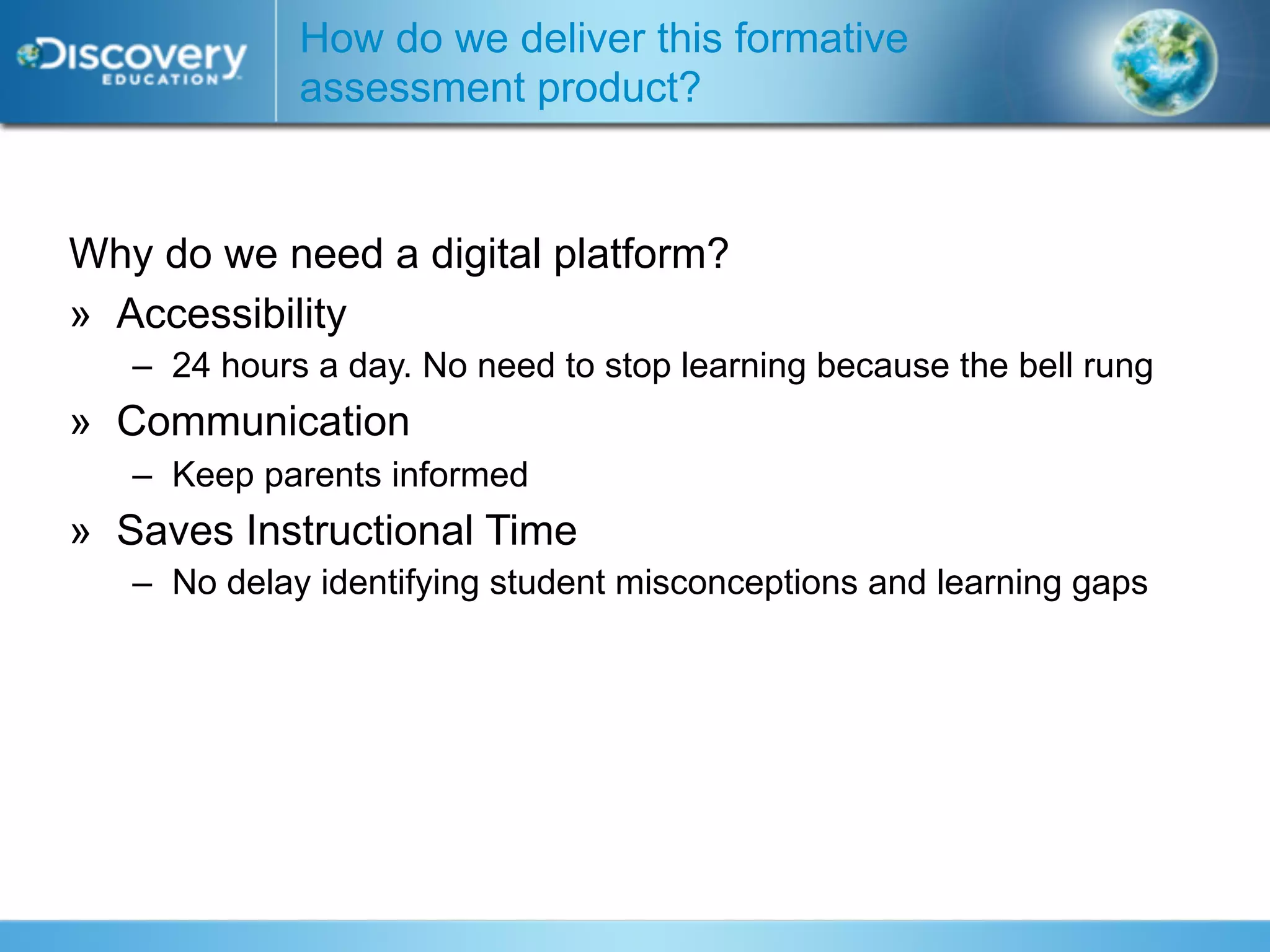 Discovery EDUCATION

How do we deliver this formative assessment product?

Why do we need a digital platform?

» Accessibility

– 24 hours a day. No need to stop learning because the bell rung

» Communication

– Keep parents informed

» Saves Instructional Time

– No delay identifying student misconceptions and learning gaps